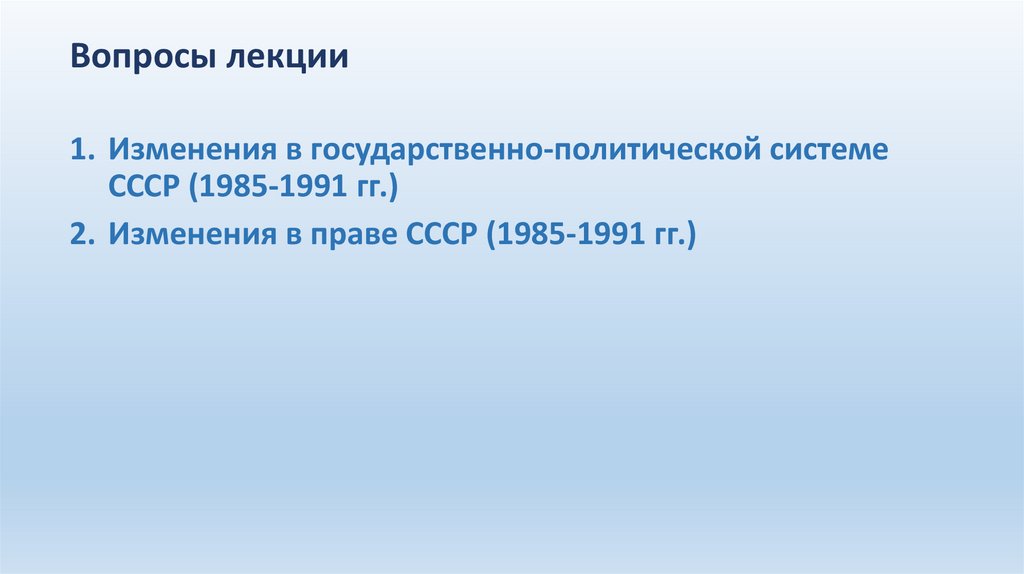 Вопросы лекции

1. Изменения в государственно-политической системе СССР (1985-1991 гг.)
2. Изменения в праве СССР (1985-1991 гг.)